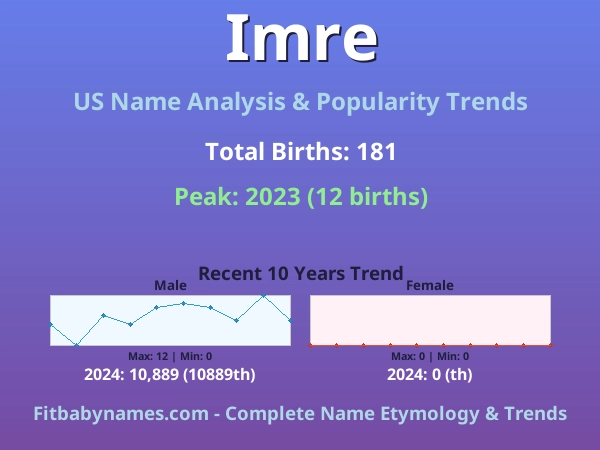 Imre

US Name Analysis & Popularity Trends

Total Births: 181

Peak: 2023 (12 births)

Recent 10 Years Trend

Male

Max: 12 | Min: 0

2024: 10,889 (10889th)

Female

Max: 0 | Min: 0

2024: 0 (th)

Fitbabynames.com - Complete Name Etymology & Trends